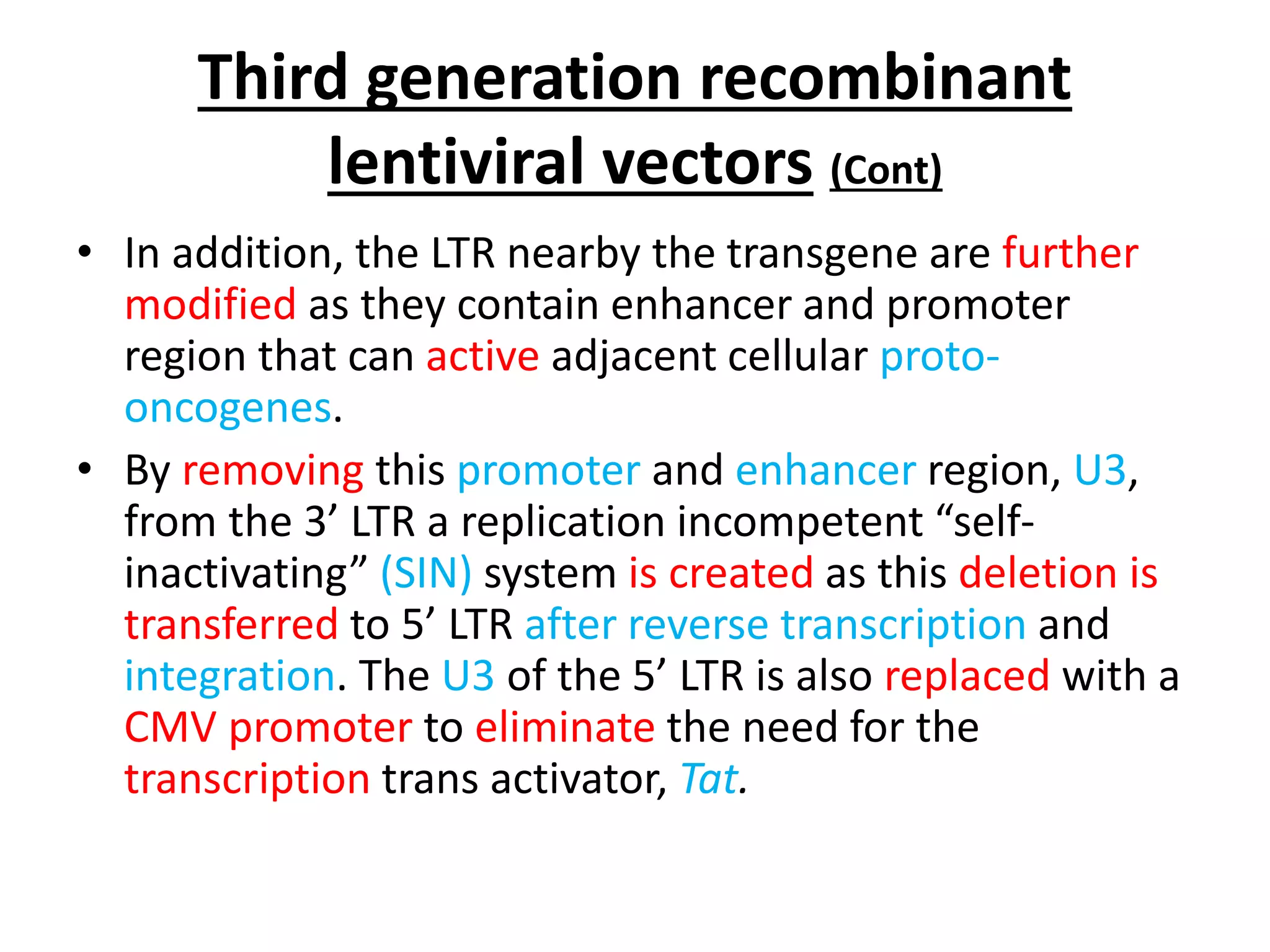 Third generation recombinant lentiviral vectors (Cont)

• In addition, the LTR nearby the transgene are further modified as they contain enhancer and promoter region that can active adjacent cellular proto-oncogenes.

• By removing this promoter and enhancer region, U3, from the 3’ LTR a replication incompetent “self-inactivating” (SIN) system is created as this deletion is transferred to 5’ LTR after reverse transcription and integration. The U3 of the 5’ LTR is also replaced with a CMV promoter to eliminate the need for the transcription trans activator, Tat.